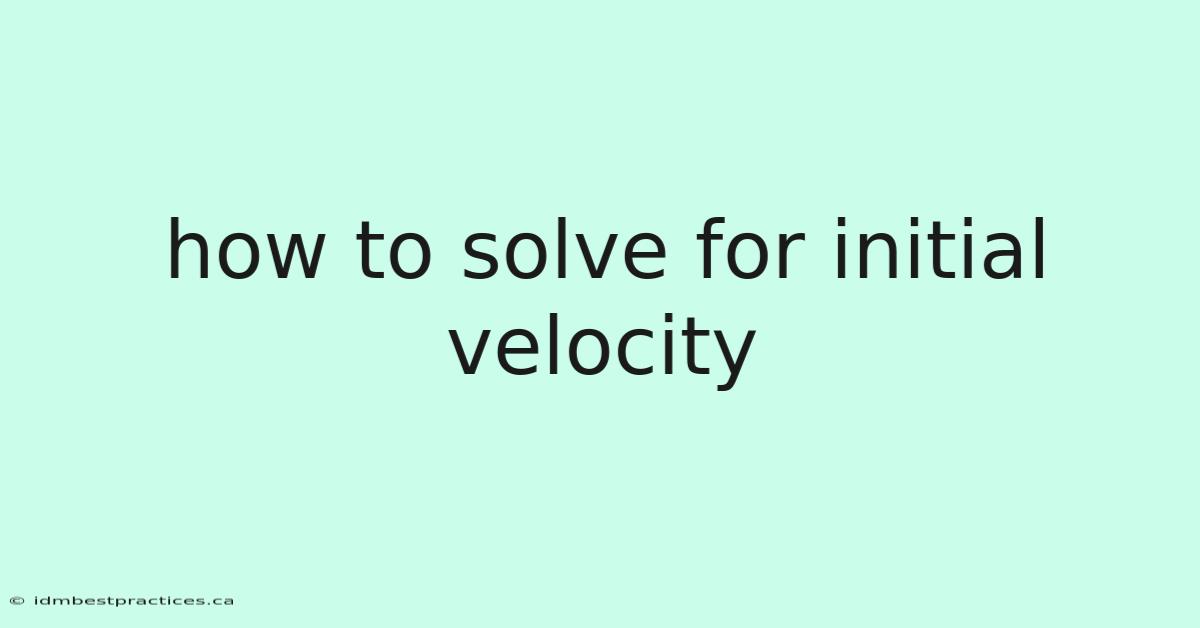 how to solve for initial velocity

© idmbestpractices.ca